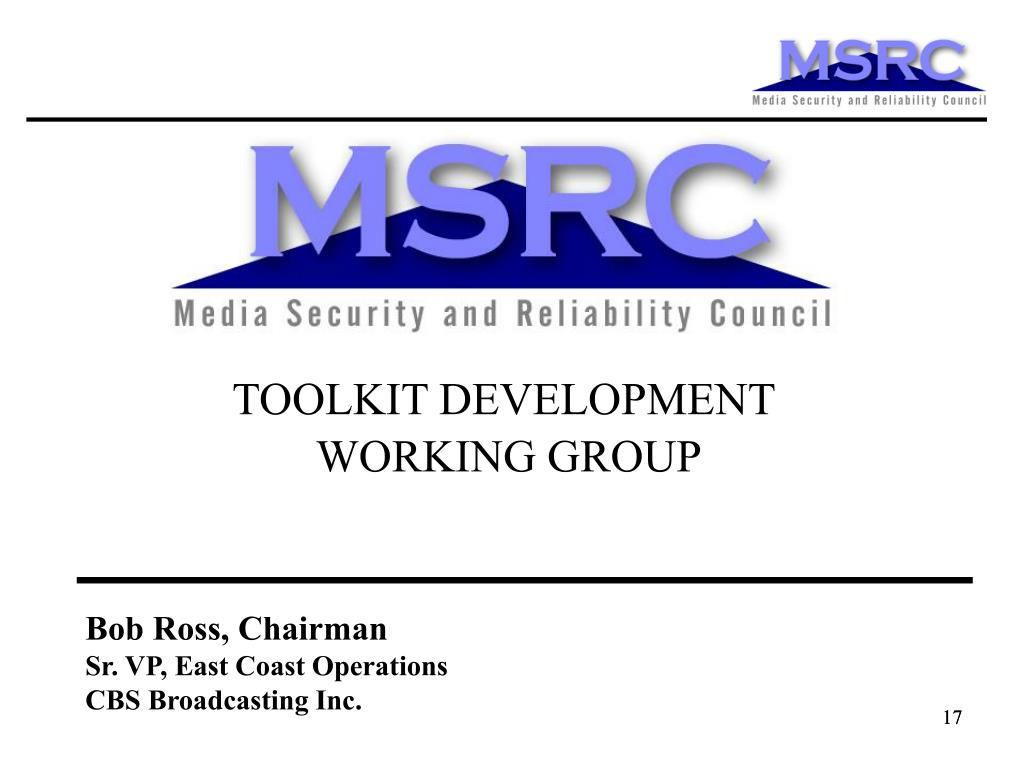 MSRC
Media Security and Reliability Council

MSRC
Media Security and Reliability Council

TOOLKIT DEVELOPMENT
WORKING GROUP

Bob Ross, Chairman
Sr. VP, East Coast Operations
CBS Broadcasting Inc.

17